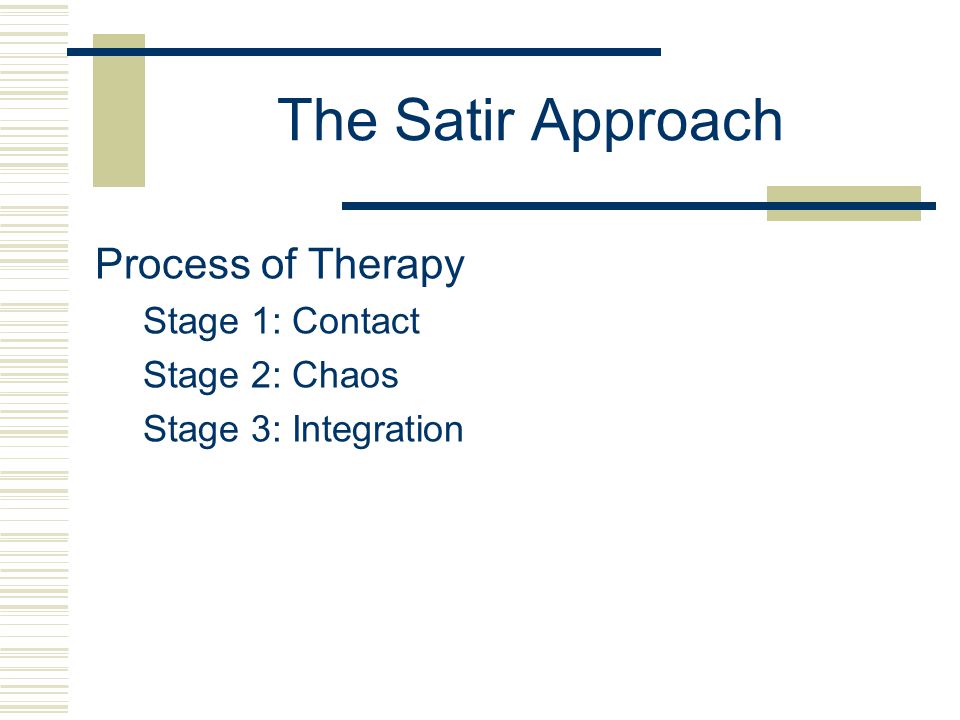 The Satir Approach

Process of Therapy

Stage 1: Contact

Stage 2: Chaos

Stage 3: Integration